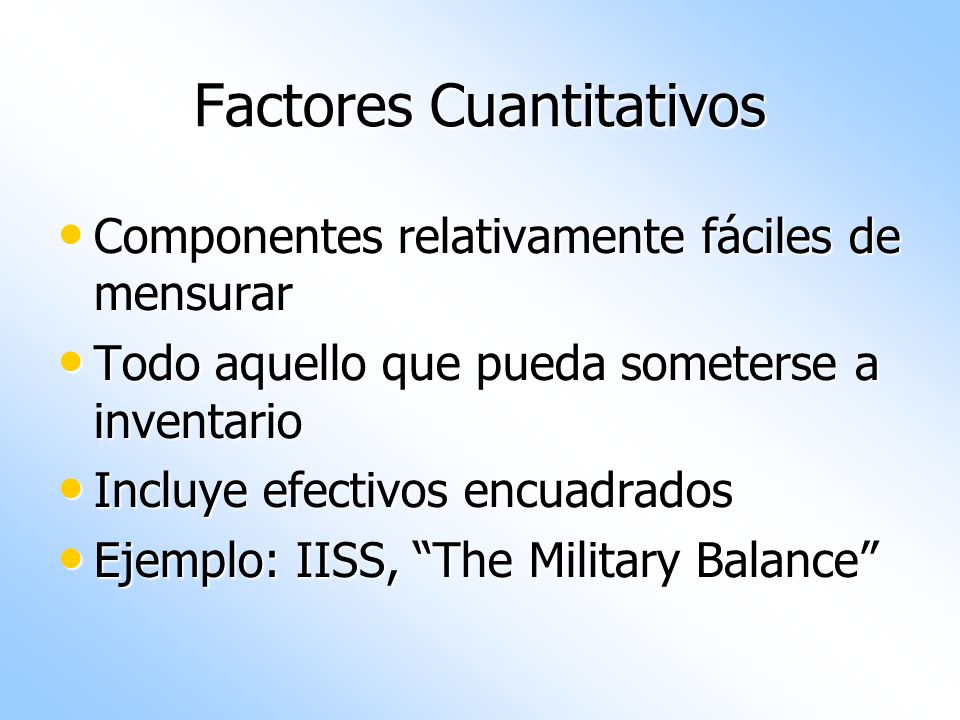 Factores Cuantitativos

• Componentes relativamente fáciles de mensurar
• Todo aquello que pueda someterse a inventario
• Incluye efectivos encuadrados
• Ejemplo: IISS, “The Military Balance”